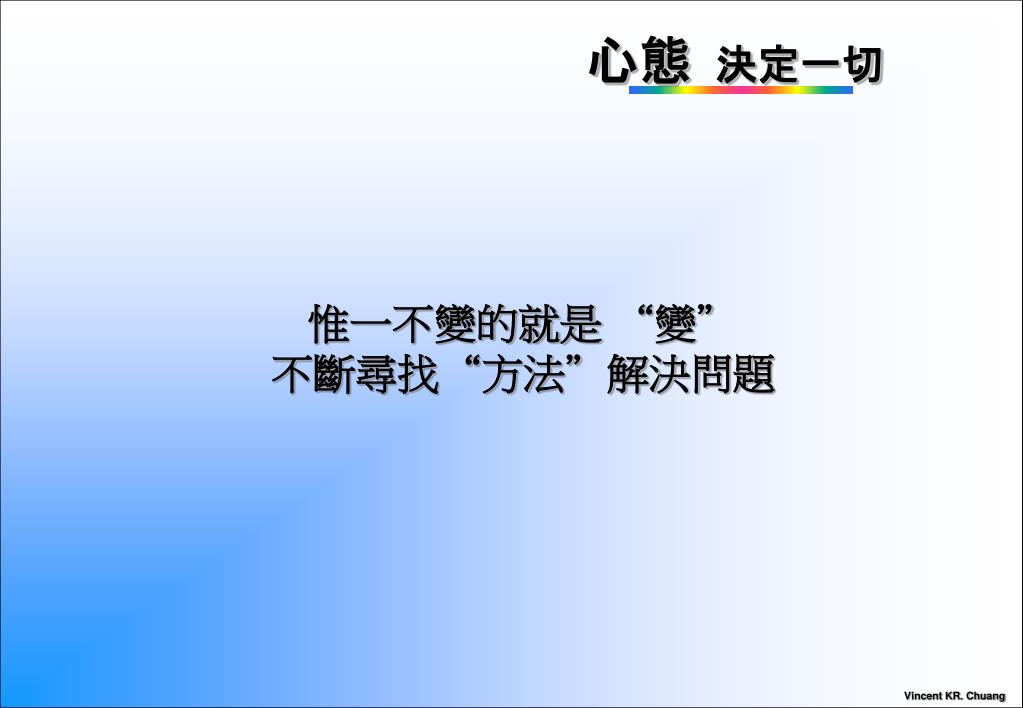 心態 決定一切

惟一不變的就是 “變”
不斷尋找“方法”解決問題

Vincent KR. Chuang